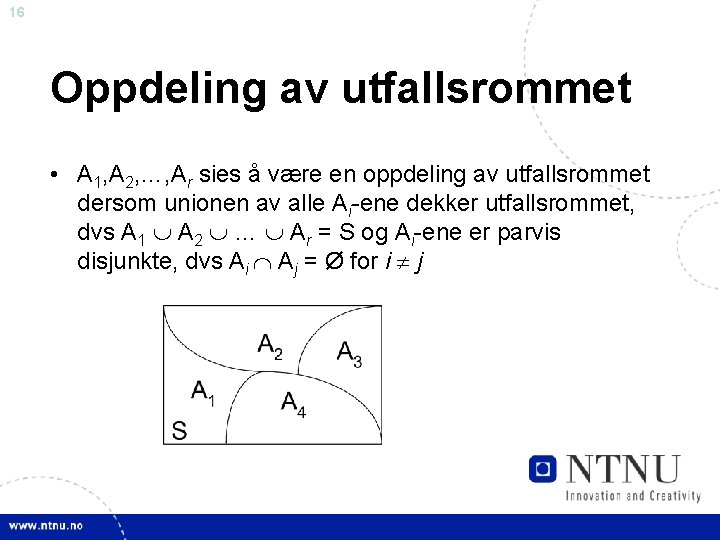 16

Oppdeling av utfallsrommet

• $A_1, A_2, \ldots, A_r$ sies å være en oppdeling av utfallsrommet dersom unionen av alle $A_i$-ene dekker utfallsrommet, dvs $A_1 \cup A_2 \cup \ldots \cup A_r = S$ og $A_i$-ene er parvis disjunkte, dvs $A_i \cap A_j = \emptyset$ for $i \neq j$

$A_2$
$A_3$
$A_1$
$A_4$
S

NTNU
Innovation and Creativity

www.ntnu.no